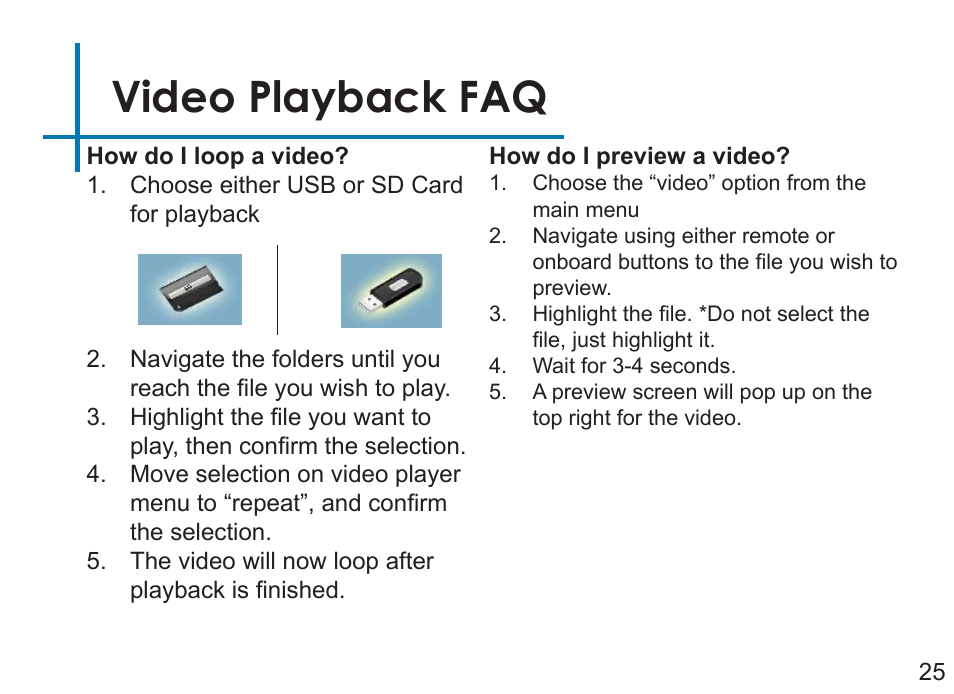 Video Playback FAQ

How do I loop a video?

1. Choose either USB or SD Card for playback

SD

2. Navigate the folders until you reach the file you wish to play.
3. Highlight the file you want to play, then confirm the selection.
4. Move selection on video player menu to “repeat”, and confirm the selection.
5. The video will now loop after playback is finished.

How do I preview a video?

1. Choose the “video” option from the main menu
2. Navigate using either remote or onboard buttons to the file you wish to preview.
3. Highlight the file. *Do not select the file, just highlight it.
4. Wait for 3-4 seconds.
5. A preview screen will pop up on the top right for the video.

25